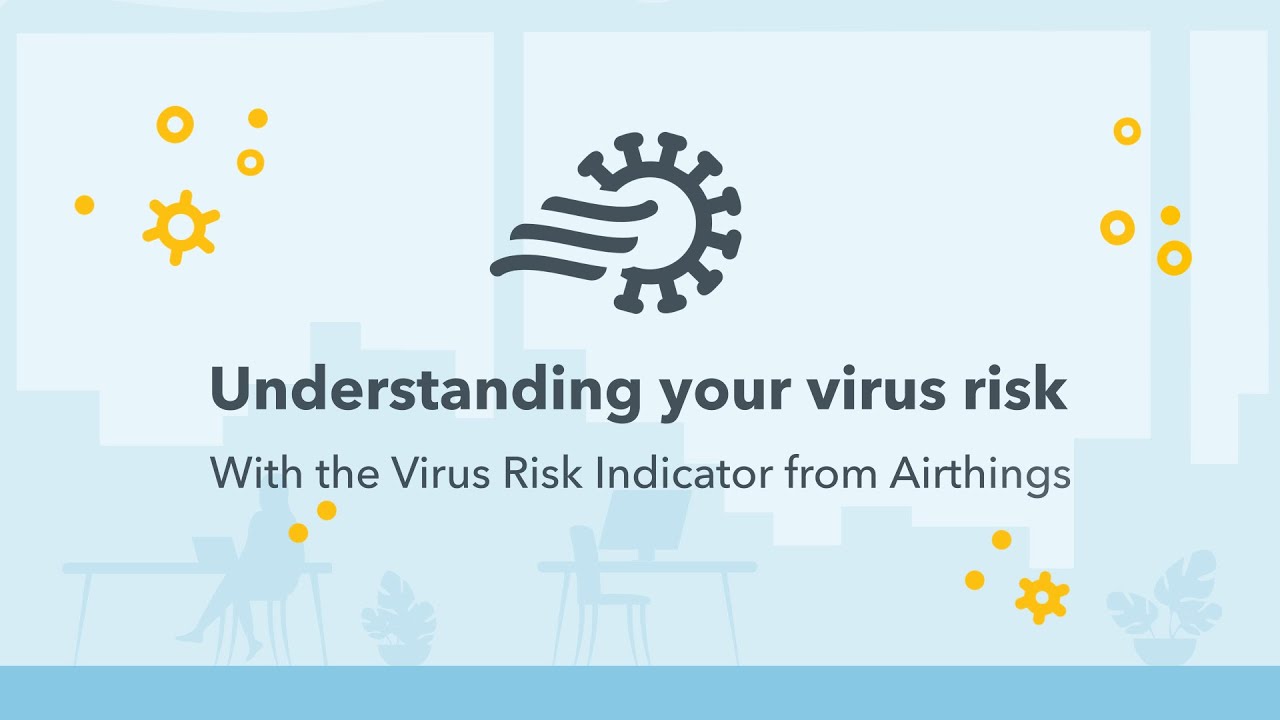 Understanding your virus risk

With the Virus Risk Indicator from Airthings